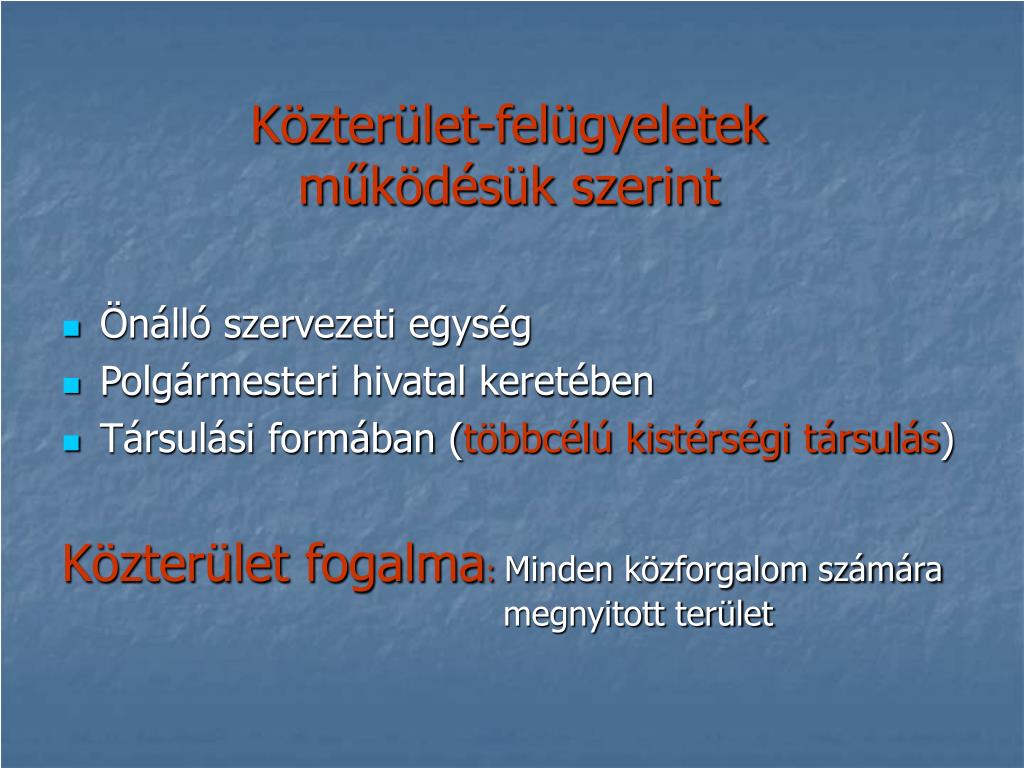 Közterület-felügyeletek működésük szerint

- Önálló szervezeti egység
- Polgármesteri hivatal keretében
- Társulási formában (többcélú kistérségi társulás)

Közterület fogalma: Minden közforgalom számára megnyitott terület